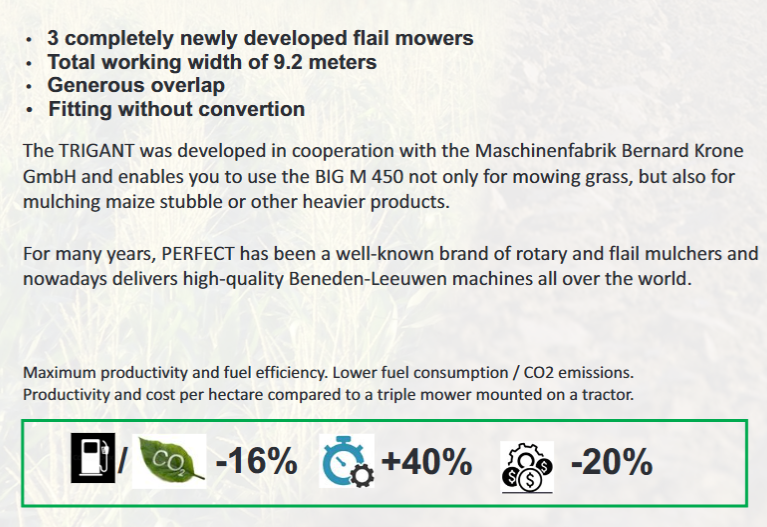 • 3 completely newly developed flail mowers
• Total working width of 9.2 meters
• Generous overlap
• Fitting without convertion

The TRIGANT was developed in cooperation with the Maschinenfabrik Bernard Krone GmbH and enables you to use the BIG M 450 not only for mowing grass, but also for mulching maize stubble or other heavier products.

For many years, PERFECT has been a well-known brand of rotary and flail mulchers and nowadays delivers high-quality Beneden-Leeuwen machines all over the world.

Maximum productivity and fuel efficiency. Lower fuel consumption / CO2 emissions.
Productivity and cost per hectare compared to a triple mower mounted on a tractor.

/ $CO_2$ -16% +40% -20%